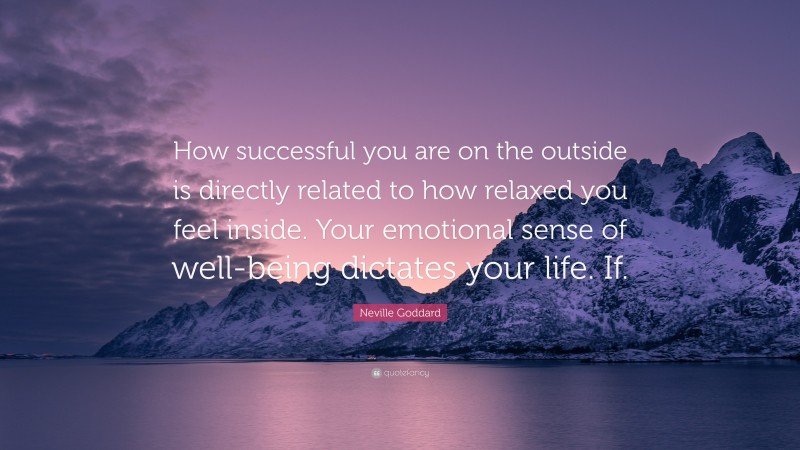 How successful you are on the outside is directly related to how relaxed you feel inside. Your emotional sense of well-being dictates your life. If.

Neville Goddard

quotefancy